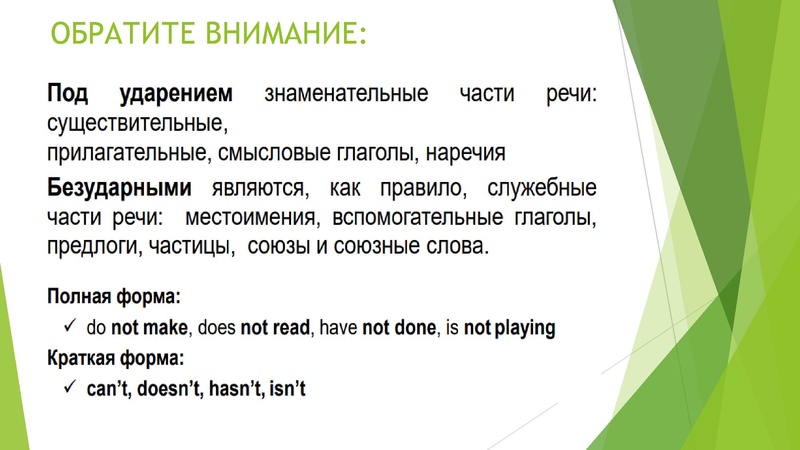 ОБРАТИТЕ ВНИМАНИЕ:

Под ударением знаменательные части речи: существительные, прилагательные, смысловые глаголы, наречия

Безударными являются, как правило, служебные части речи: местоимения, вспомогательные глаголы, предлоги, частицы, союзы и союзные слова.

Полная форма:
✓ do not make, does not read, have not done, is not playing

Краткая форма:
✓ can't, doesn't, hasn't, isn't